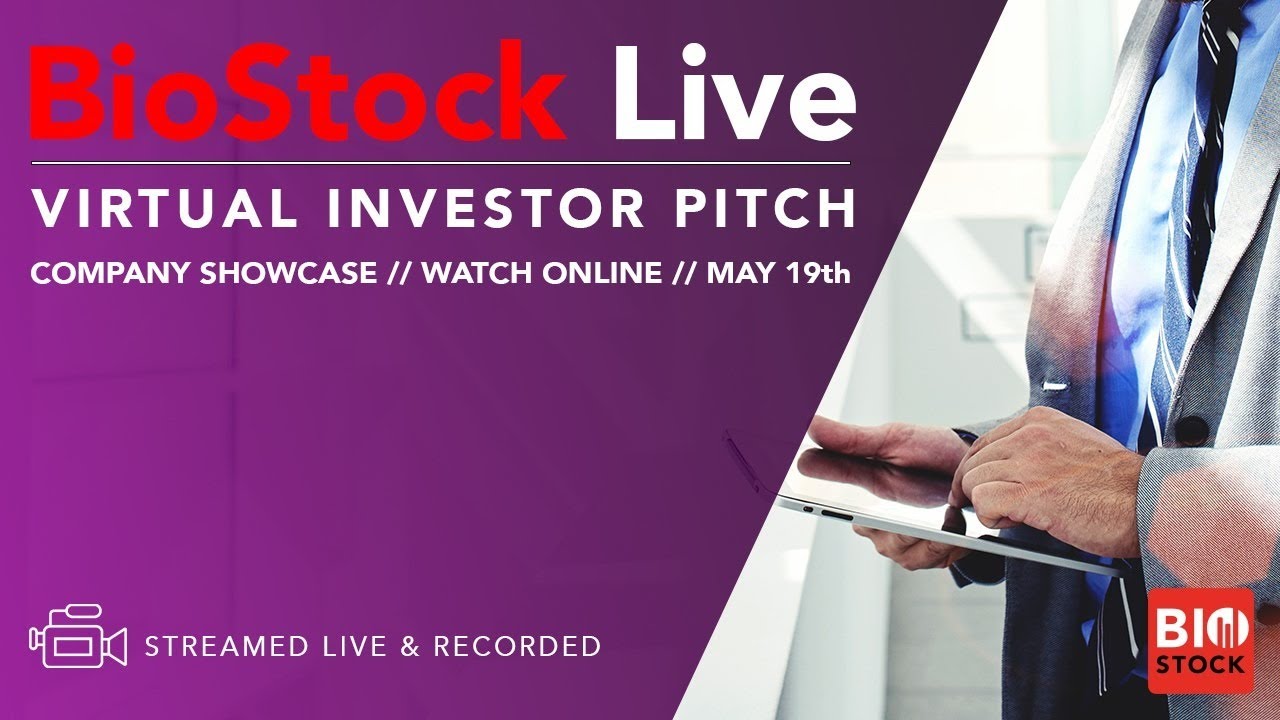 BioStock Live

VIRTUAL INVESTOR PITCH

COMPANY SHOWCASE // WATCH ONLINE // MAY 19th

STREAMED LIVE & RECORDED

BIO STOCK